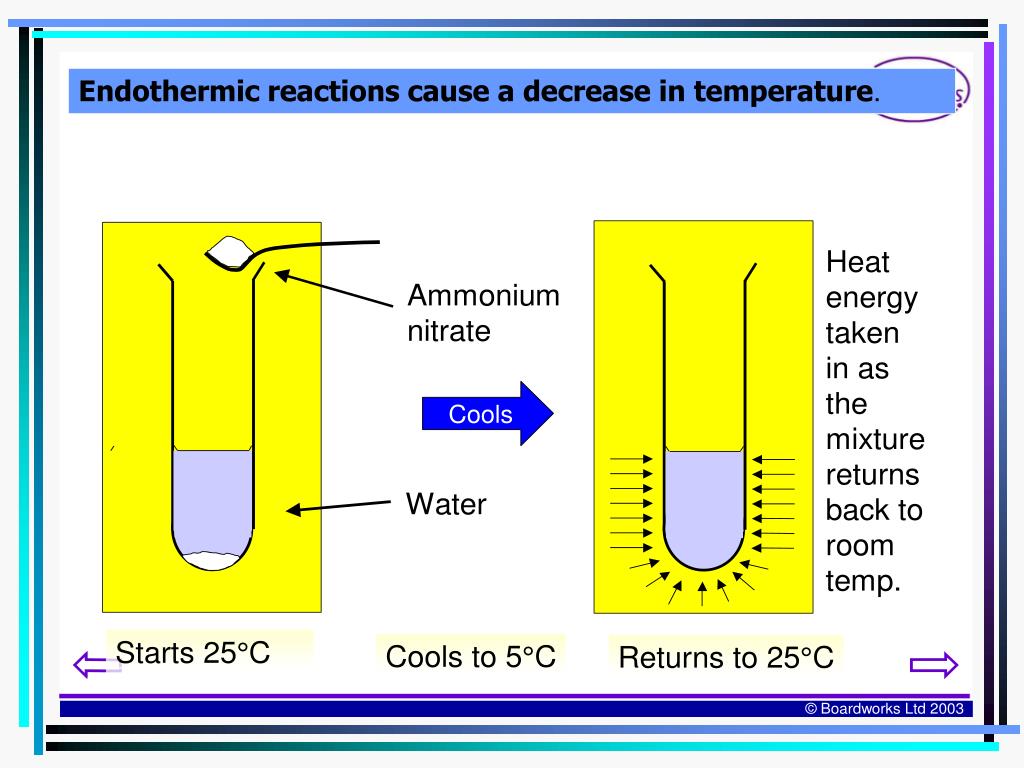 Endothermic reactions cause a decrease in temperature.

Ammonium nitrate

Cools

Water

Heat energy taken in as the mixture returns back to room temp.

Starts 25°C

Cools to 5°C

Returns to 25°C

© Boardworks Ltd 2003